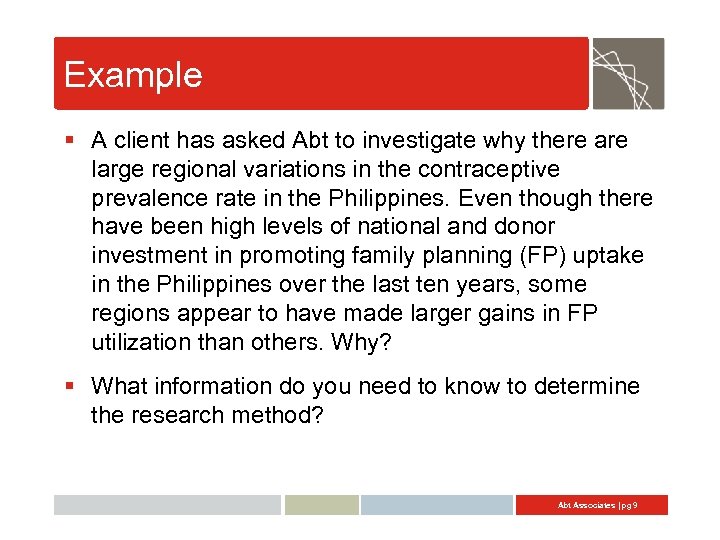 Example

▪ A client has asked Abt to investigate why there are large regional variations in the contraceptive prevalence rate in the Philippines. Even though there have been high levels of national and donor investment in promoting family planning (FP) uptake in the Philippines over the last ten years, some regions appear to have made larger gains in FP utilization than others. Why?

▪ What information do you need to know to determine the research method?

Abt Associates | pg 9